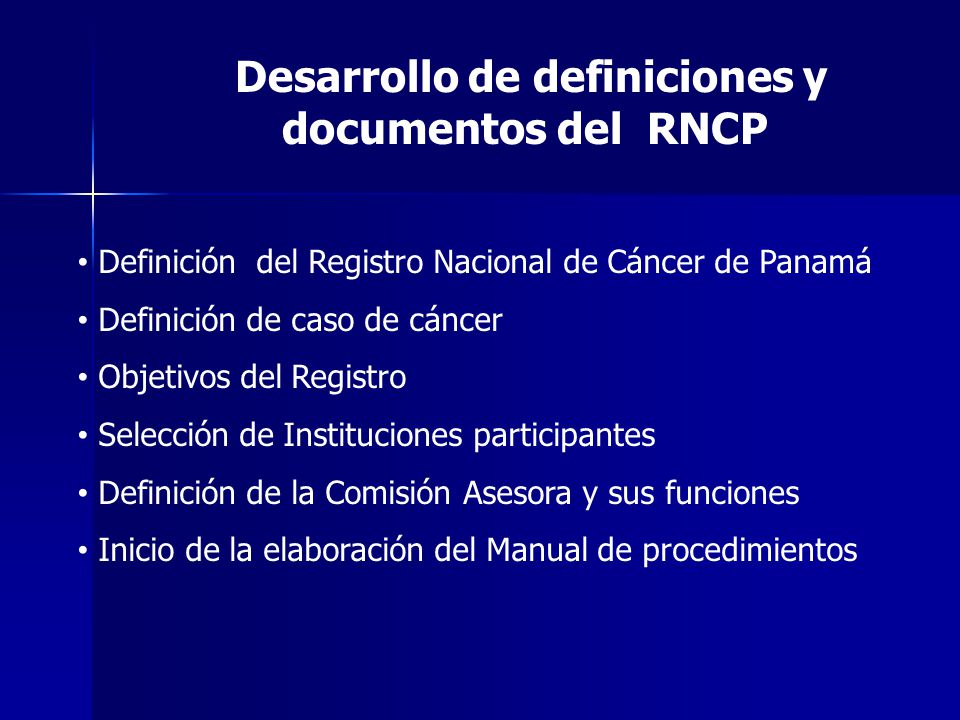 Desarrollo de definiciones y documentos del RNCP

• Definición del Registro Nacional de Cáncer de Panamá
• Definición de caso de cáncer
• Objetivos del Registro
• Selección de Instituciones participantes
• Definición de la Comisión Asesora y sus funciones
• Inicio de la elaboración del Manual de procedimientos